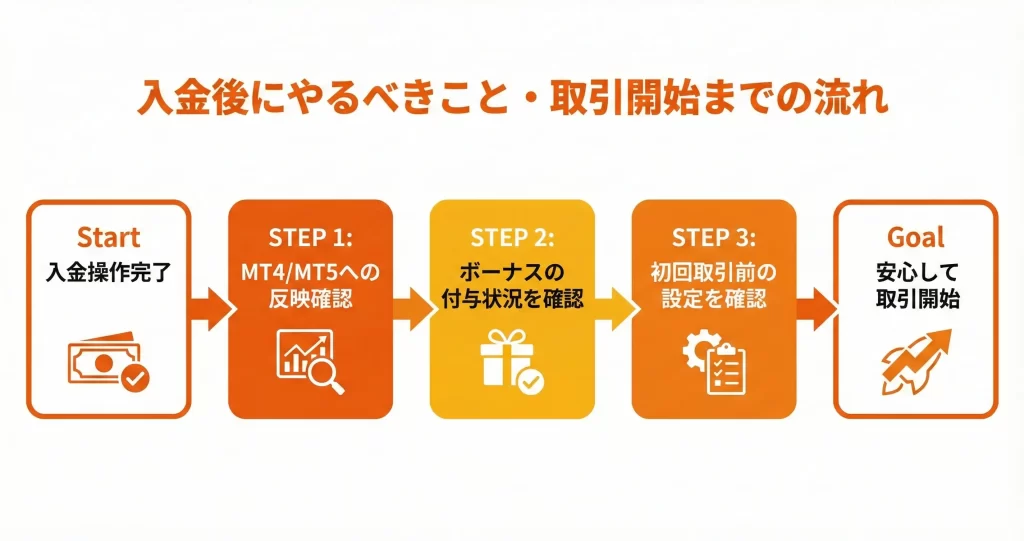 入金後にやるべきこと・取引開始までの流れ

Start
入金操作完了

STEP 1:
MT4/MT5への反映確認

STEP 2:
ボーナスの付与状況を確認

STEP 3:
初回取引前の設定を確認

Goal
安心して取引開始